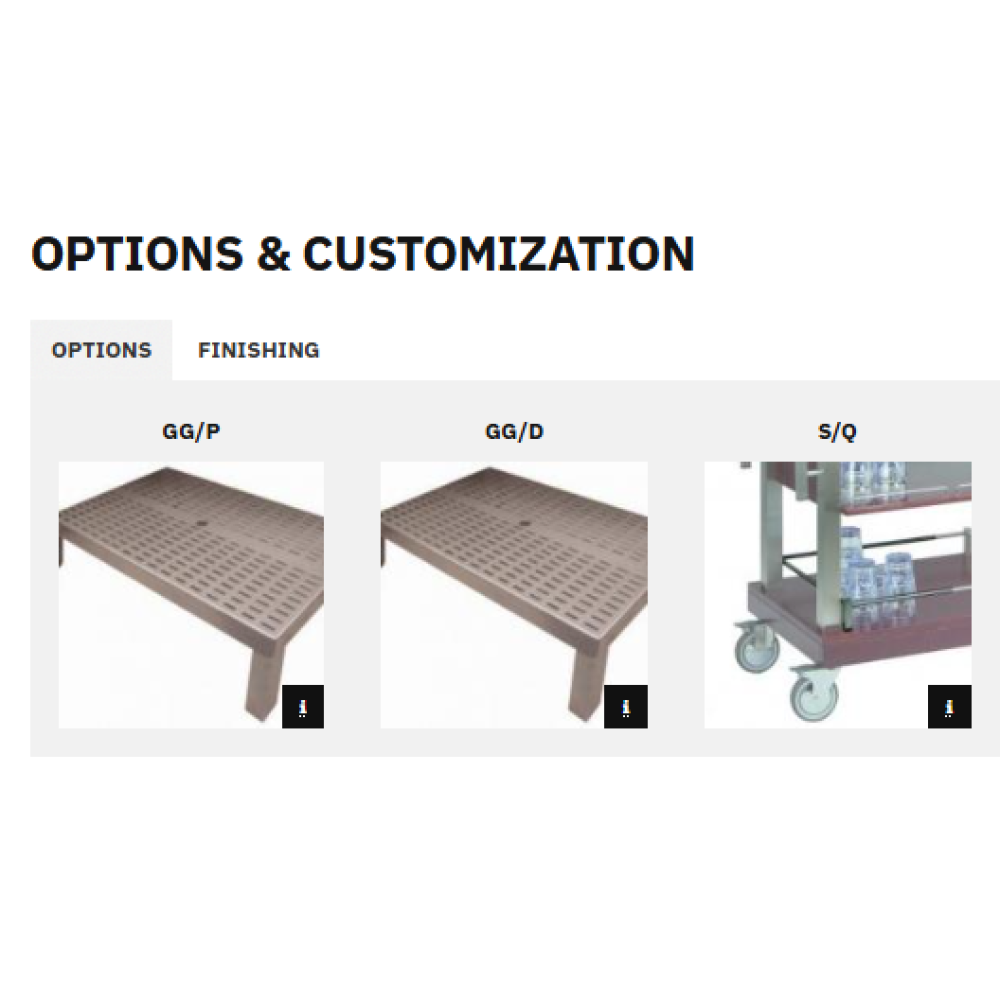 OPTIONS & CUSTOMIZATION

OPTIONS FINISHING

GG/P

i

GG/D

i

S/Q

i